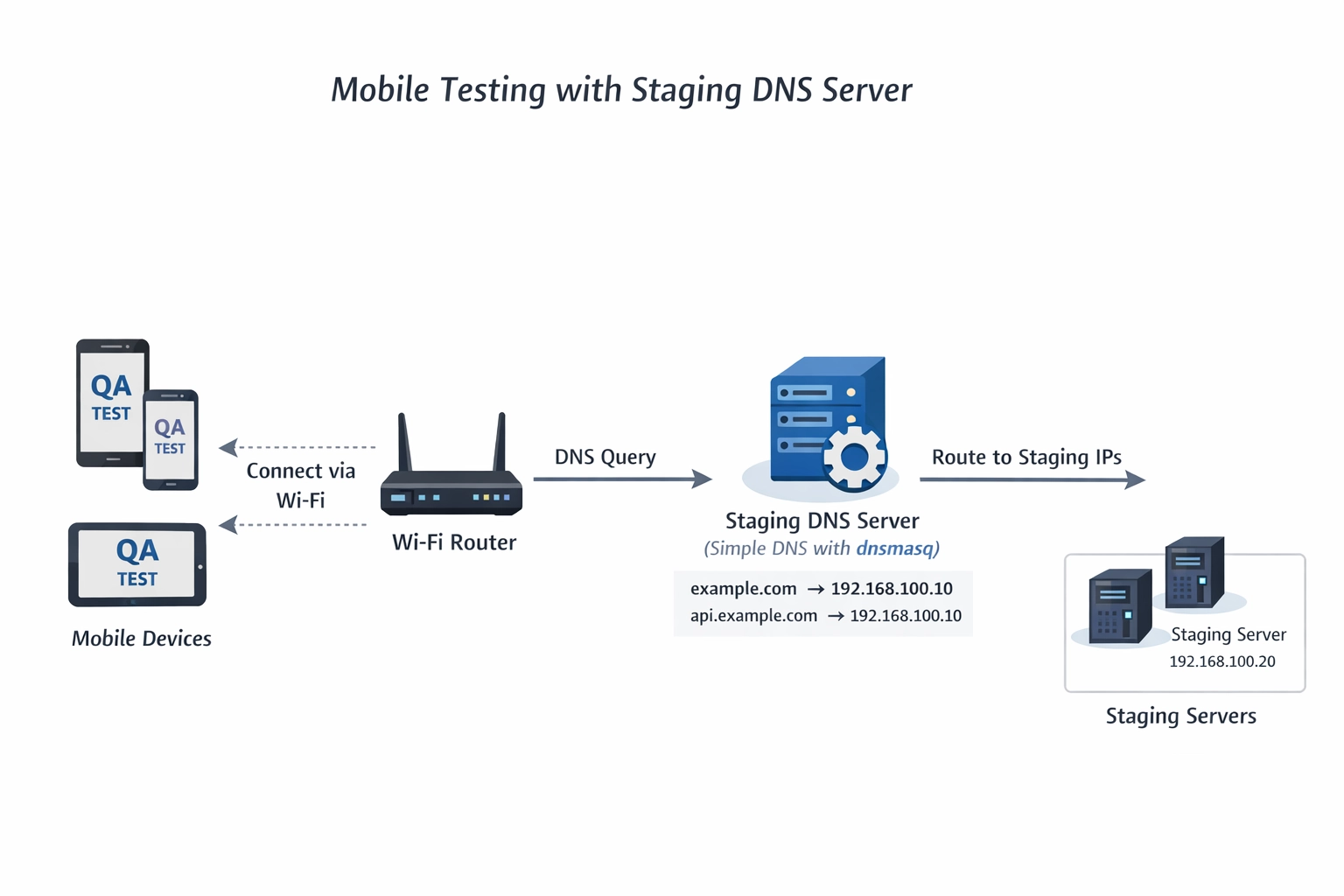 Mobile Testing with Staging DNS Server

QA
TEST

QA
TEST

QA
TEST

Mobile Devices

Connect via Wi-Fi

Wi-Fi Router

DNS Query

Staging DNS Server
(Simple DNS with dnsmasq)

example.com → 192.168.100.10
api.example.com → 192.168.100.10

Route to Staging IPs

Staging Server
192.168.100.20

Staging Servers